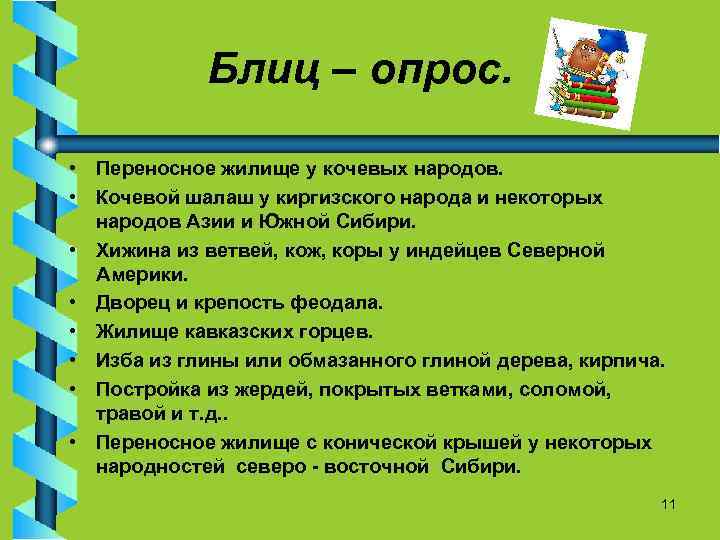 Блиц – опрос.

• Переносное жилище у кочевых народов.
• Кочевой шалаш у киргизского народа и некоторых народов Азии и Южной Сибири.
• Хижина из ветвей, кож, коры у индейцев Северной Америки.
• Дворец и крепость феодала.
• Жилище кавказских горцев.
• Изба из глины или обмазанного глиной дерева, кирпича.
• Постройка из жердей, покрытых ветками, соломой, травой и т.д..
• Переносное жилище с конической крышей у некоторых народностей северо - восточной Сибири.

11